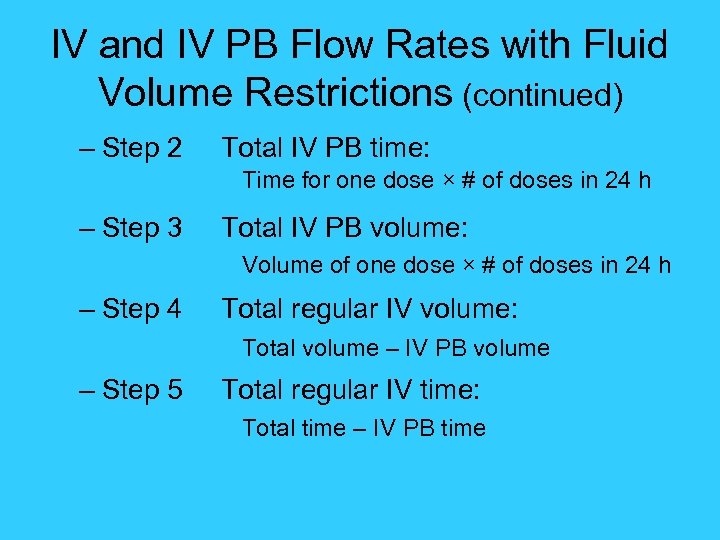 IV and IV PB Flow Rates with Fluid Volume Restrictions (continued)

– Step 2 Total IV PB time:
Time for one dose × # of doses in 24 h

– Step 3 Total IV PB volume:
Volume of one dose × # of doses in 24 h

– Step 4 Total regular IV volume:
Total volume – IV PB volume

– Step 5 Total regular IV time:
Total time – IV PB time